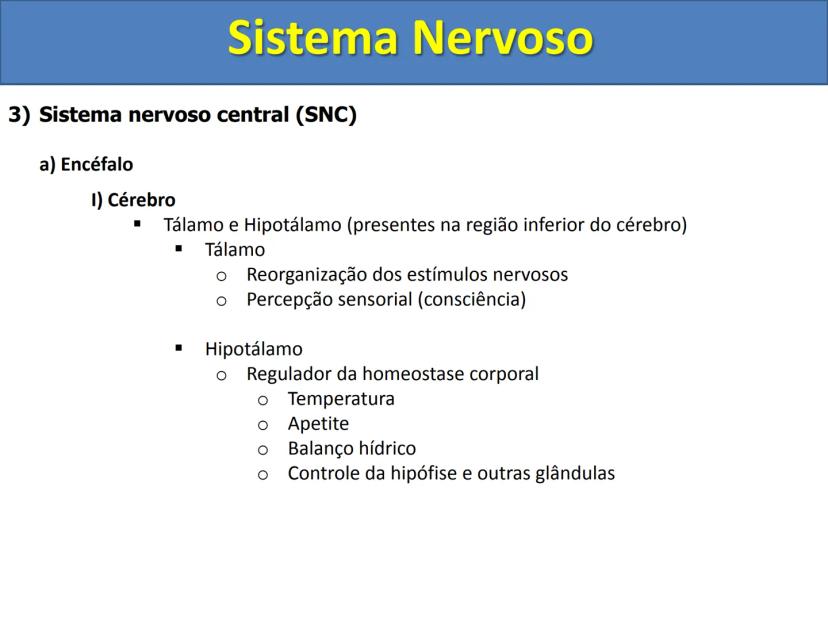 Sistema Nervoso

3) Sistema nervoso central (SNC)

a) Encéfalo

I) Cérebro

▪ Tálamo e Hipotálamo (presentes na região inferior do cérebro)

▪ Tálamo
o Reorganização dos estímulos nervosos
o Percepção sensorial (consciência)

▪ Hipotálamo
o Regulador da homeostase corporal
o Temperatura
o Apetite
o Balanço hídrico
o Controle da hipófise e outras glândulas